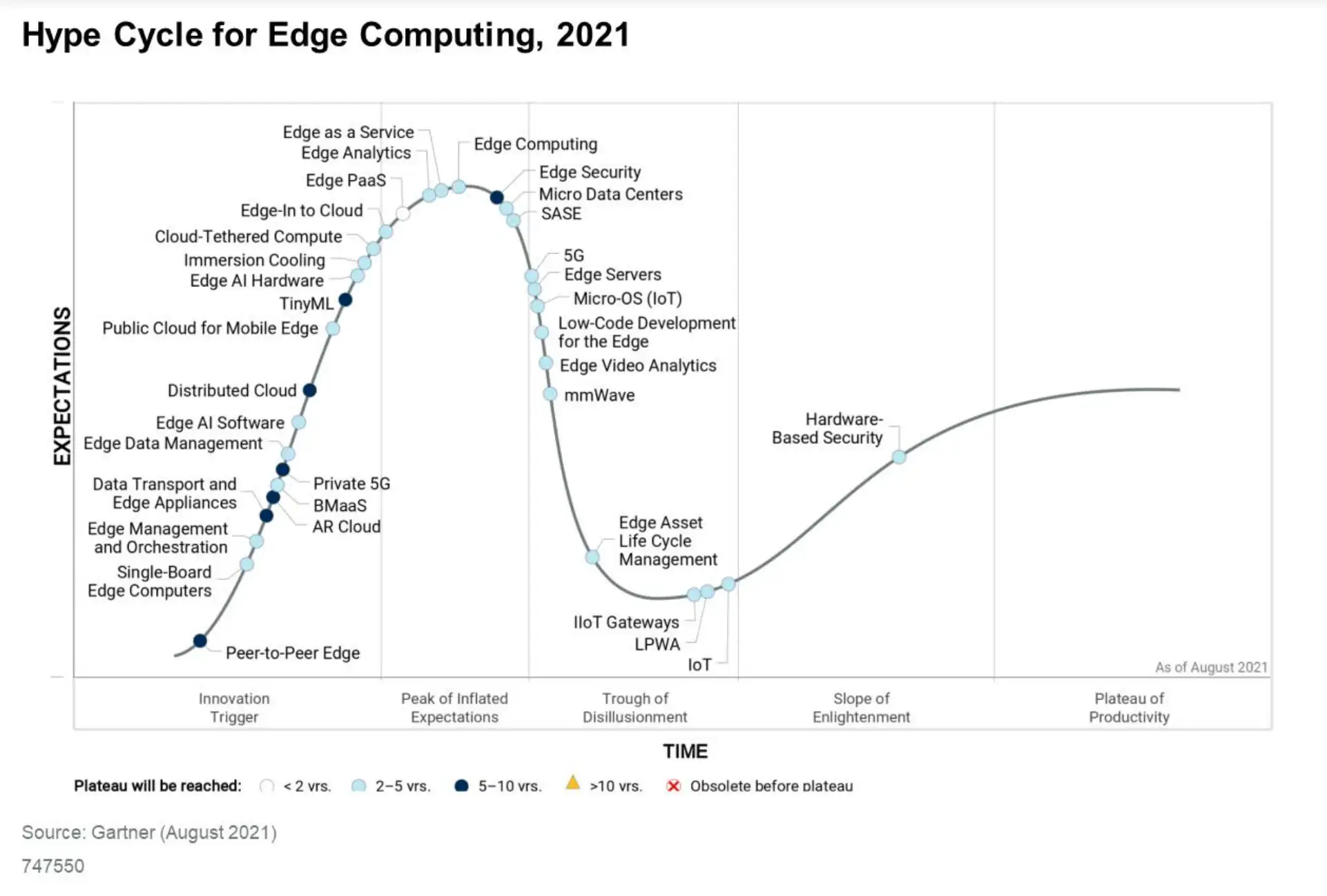 Hype Cycle for Edge Computing, 2021

EXPECTATIONS

Edge as a Service
Edge Analytics
Edge PaaS
Edge-In to Cloud
Cloud-Tethered Compute
Immersion Cooling
Edge AI Hardware
TinyML
Public Cloud for Mobile Edge
Distributed Cloud
Edge AI Software
Edge Data Management
Data Transport and Edge Appliances
Edge Management and Orchestration
Single-Board Edge Computers
Peer-to-Peer Edge
Private 5G
BMaaS
AR Cloud
Edge Computing
Edge Security
Micro Data Centers
SASE
5G
Edge Servers
Micro-OS (IoT)
Low-Code Development for the Edge
Edge Video Analytics
mmWave
Edge Asset Life Cycle Management
IIoT Gateways
LPWA
IoT
Hardware-Based Security

As of August 2021

Innovation Trigger
Peak of Inflated Expectations
Trough of Disillusionment
Slope of Enlightenment
Plateau of Productivity

TIME

Plateau will be reached: < 2 yrs. 2–5 yrs. 5–10 yrs. >10 yrs. Obsolete before plateau

Source: Gartner (August 2021)
747550